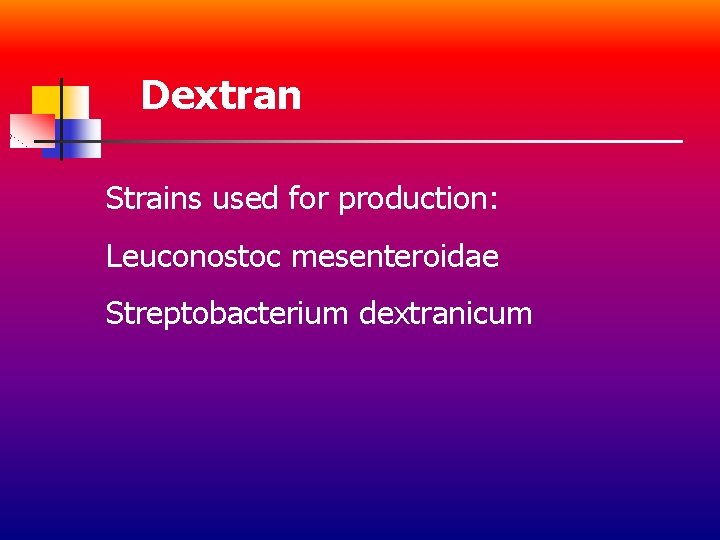 Dextran

Strains used for production:

Leuconostoc mesenteroidae

Streptobacterium dextranicum